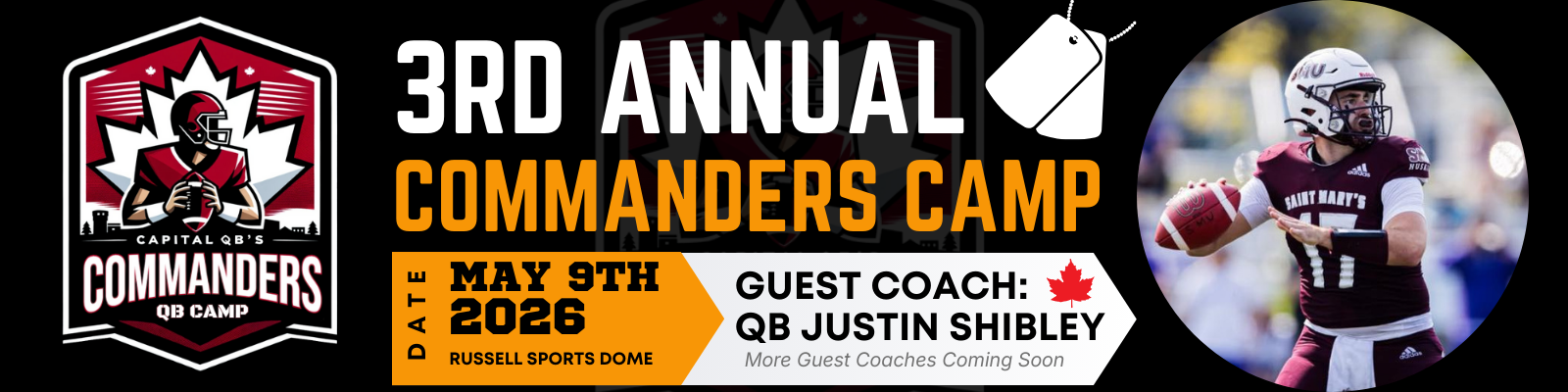 CAPITAL QB'S
COMMANDERS
QB CAMP

3RD ANNUAL
COMMANDERS CAMP

DATE
MAY 9TH
2026
RUSSELL SPORTS DOME

GUEST COACH:
QB JUSTIN SHIBLEY
More Guest Coaches Coming Soon

SMU
SAINT MARY'S
17